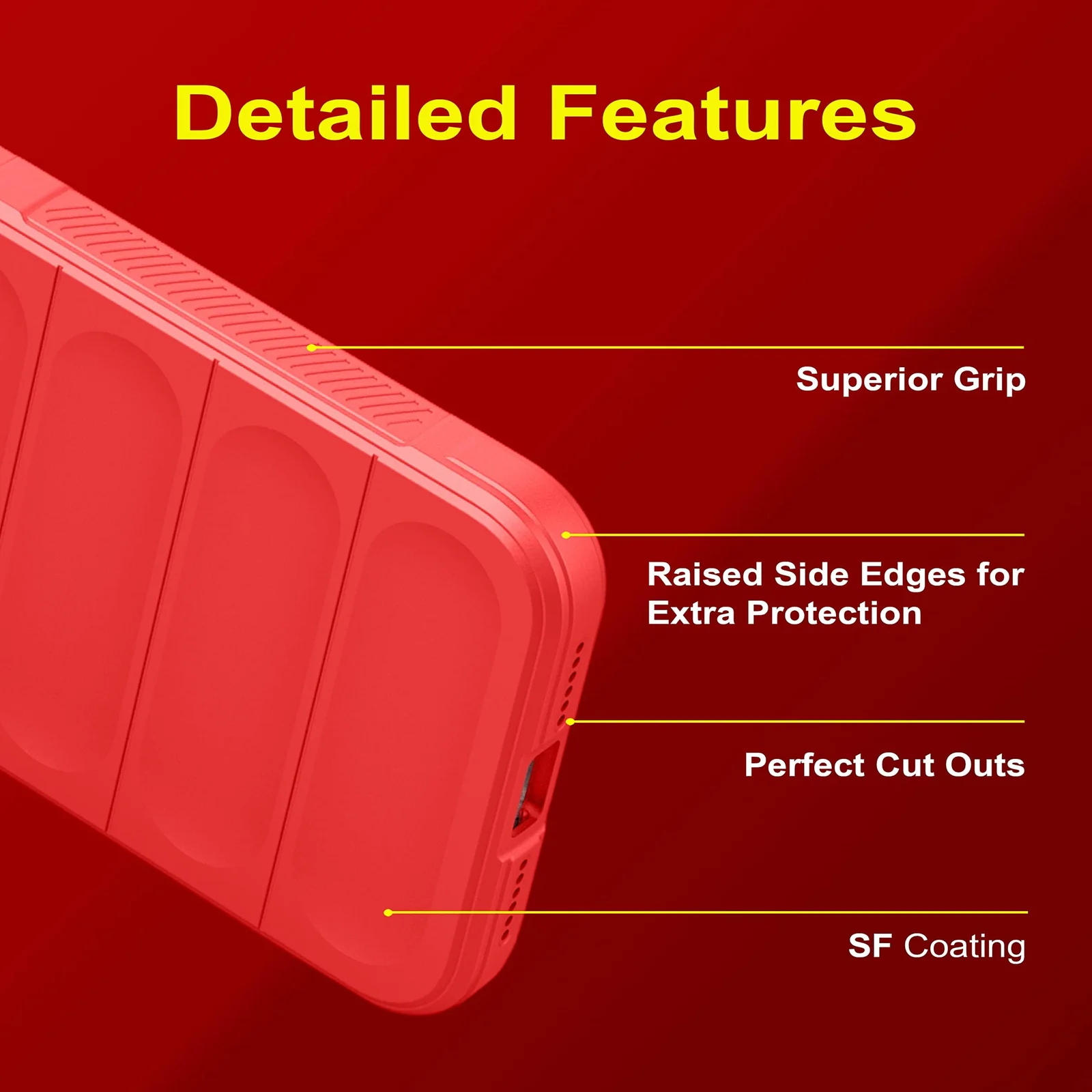 Detailed Features

Superior Grip

Raised Side Edges for Extra Protection

Perfect Cut Outs

SF Coating